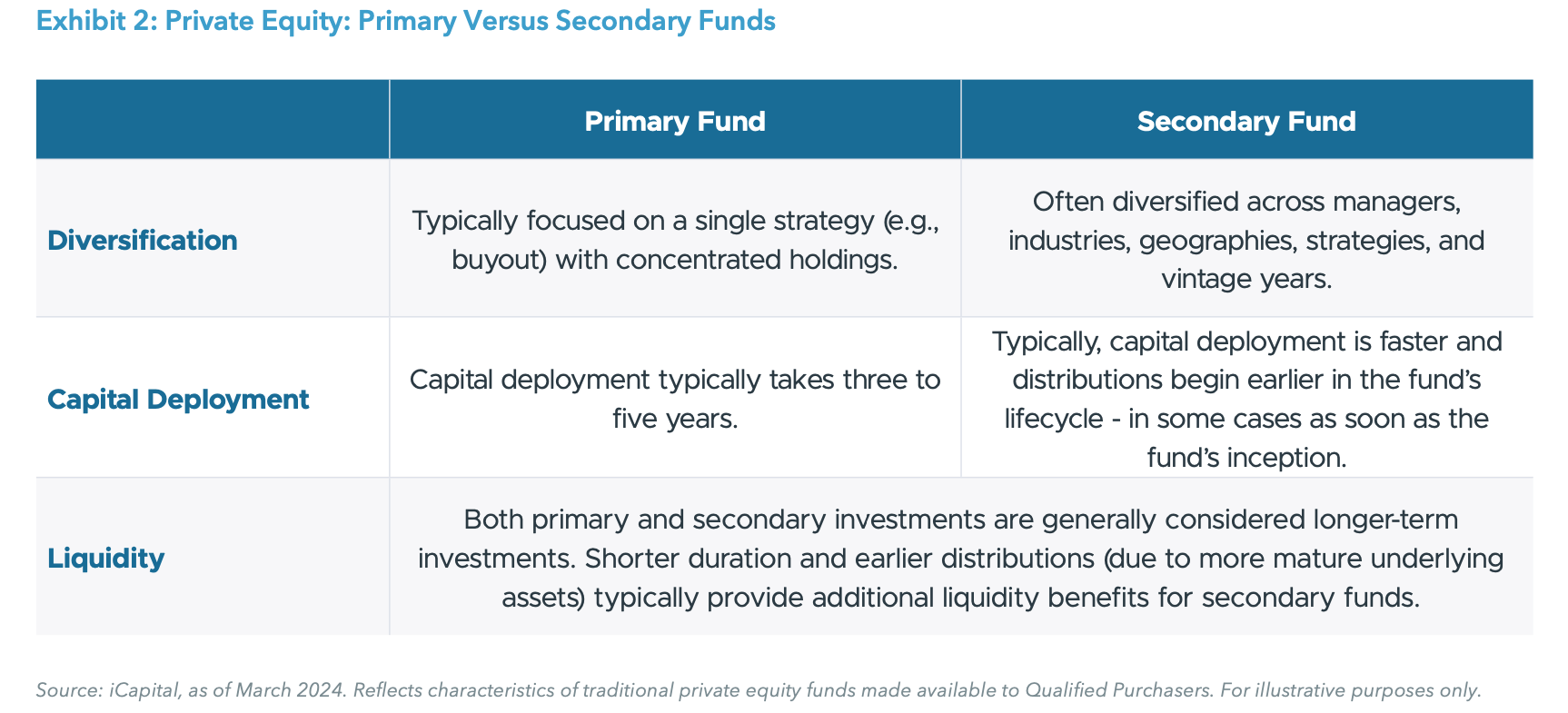 Exhibit 2: Private Equity: Primary Versus Secondary Funds

| | Primary Fund | Secondary Fund |
|---|---|---|
| Diversification | Typically focused on a single strategy (e.g., buyout) with concentrated holdings. | Often diversified across managers, industries, geographies, strategies, and vintage years. |
| Capital Deployment | Capital deployment typically takes three to five years. | Typically, capital deployment is faster and distributions begin earlier in the fund's lifecycle - in some cases as soon as the fund's inception. |
| Liquidity | Both primary and secondary investments are generally considered longer-term investments. Shorter duration and earlier distributions (due to more mature underlying assets) typically provide additional liquidity benefits for secondary funds. | |

Source: iCapital, as of March 2024. Reflects characteristics of traditional private equity funds made available to Qualified Purchasers. For illustrative purposes only.